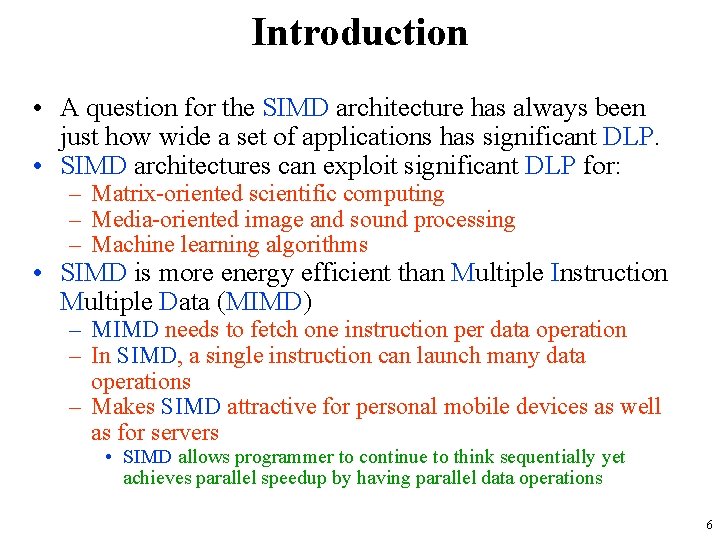 Introduction

• A question for the SIMD architecture has always been just how wide a set of applications has significant DLP.
• SIMD architectures can exploit significant DLP for:
– Matrix-oriented scientific computing
– Media-oriented image and sound processing
– Machine learning algorithms
• SIMD is more energy efficient than Multiple Instruction Multiple Data (MIMD)
– MIMD needs to fetch one instruction per data operation
– In SIMD, a single instruction can launch many data operations
– Makes SIMD attractive for personal mobile devices as well as for servers
• SIMD allows programmer to continue to think sequentially yet achieves parallel speedup by having parallel data operations

6